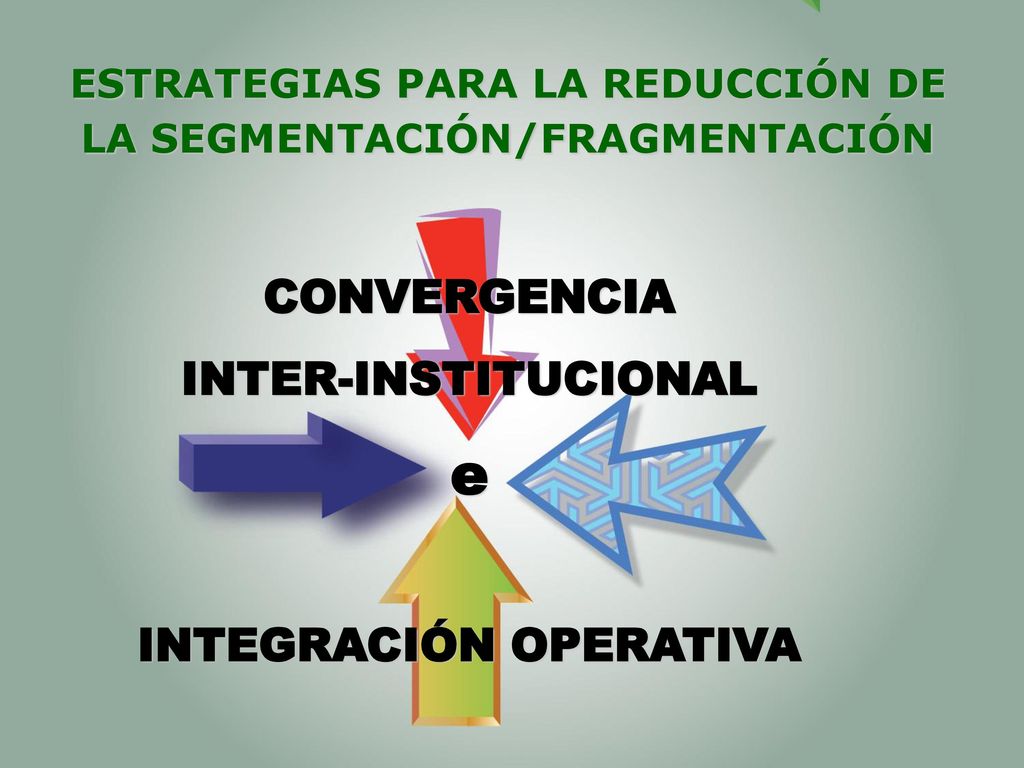 ESTRATEGIAS PARA LA REDUCCIÓN DE LA SEGMENTACIÓN/FRAGMENTACIÓN

CONVERGENCIA
INTER-INSTITUCIONAL
e
INTEGRACIÓN OPERATIVA